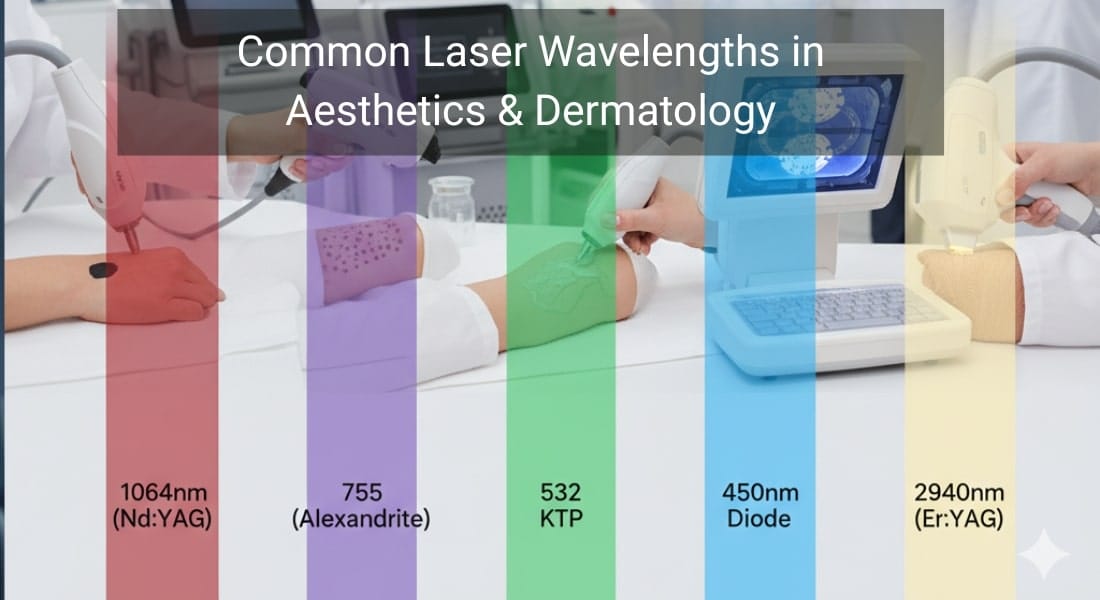 Common Laser Wavelengths in Aesthetics & Dermatology

1064nm (Nd:YAG)

755 (Alexandrite)

532 KTP

450nm Diode

2940nm (Er:YAG)